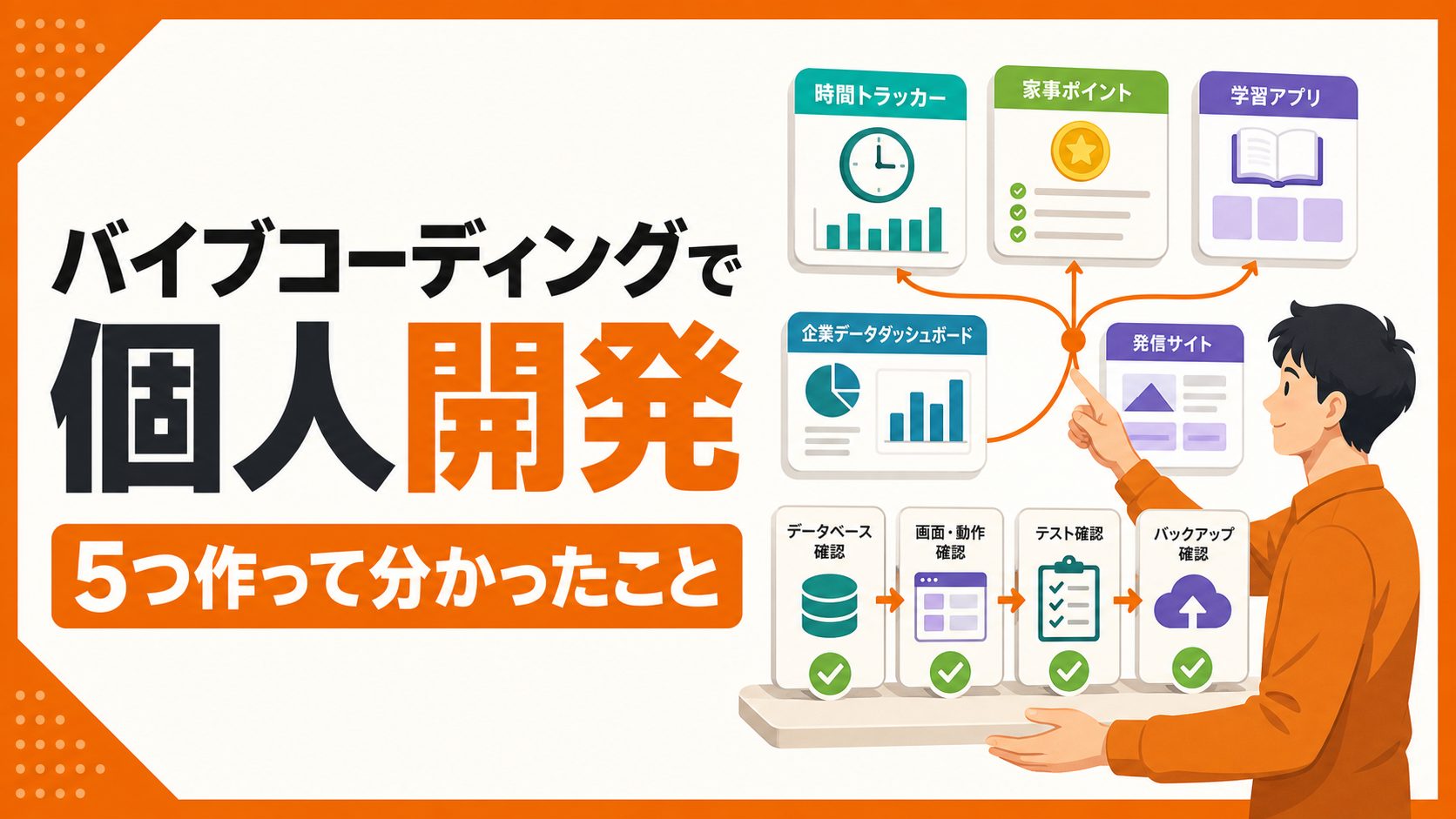 バイブコーディングで
個人開発
5つ作って分かったこと

時間トラッカー

家事ポイント

学習アプリ

企業データダッシュボード

発信サイト

データベース確認

画面・動作確認

テスト確認

バックアップ確認